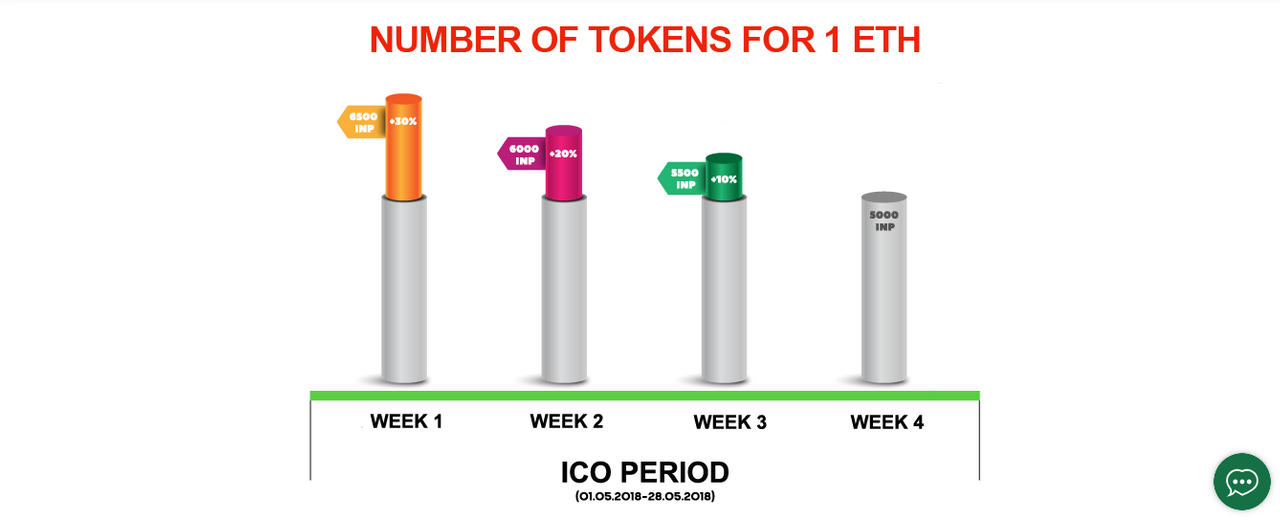 NUMBER OF TOKENS FOR 1 ETH

6500 INP
+30%

6000 INP
+20%

5500 INP
+10%

5000 INP

WEEK 1
WEEK 2
WEEK 3
WEEK 4

ICO PERIOD
(01.05.2018-28.05.2018)